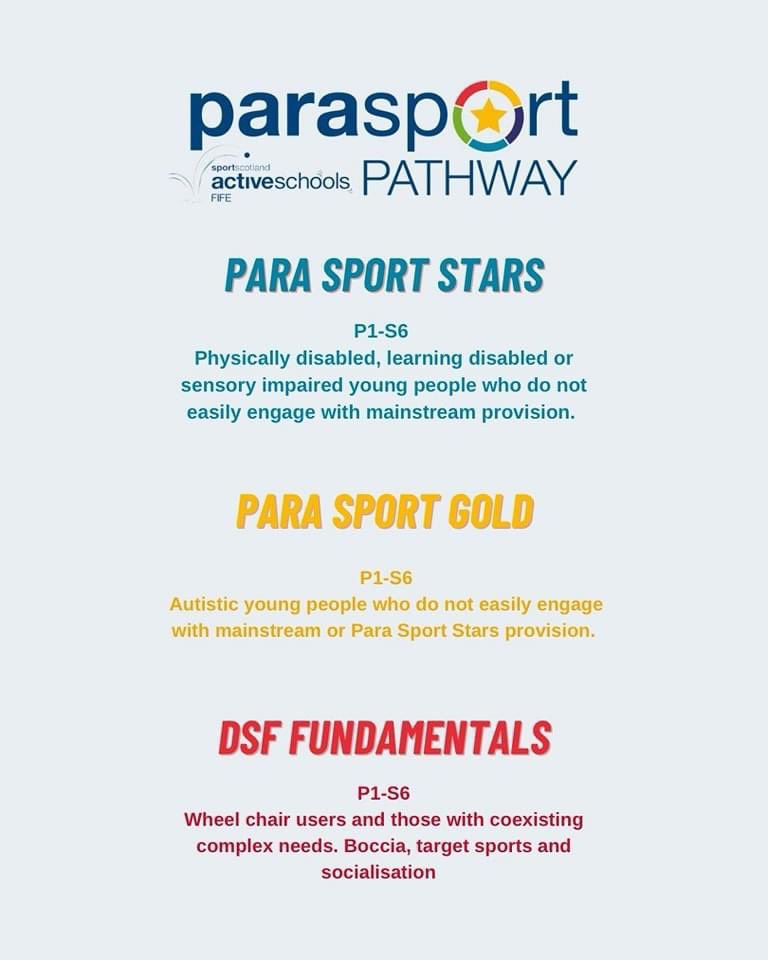 parasport

sportscotland activeschools FIFE

PATHWAY

PARA SPORT STARS

P1-S6
Physically disabled, learning disabled or sensory impaired young people who do not easily engage with mainstream provision.

PARA SPORT GOLD

P1-S6
Autistic young people who do not easily engage with mainstream or Para Sport Stars provision.

DSF FUNDAMENTALS

P1-S6
Wheel chair users and those with coexisting complex needs. Boccia, target sports and socialisation